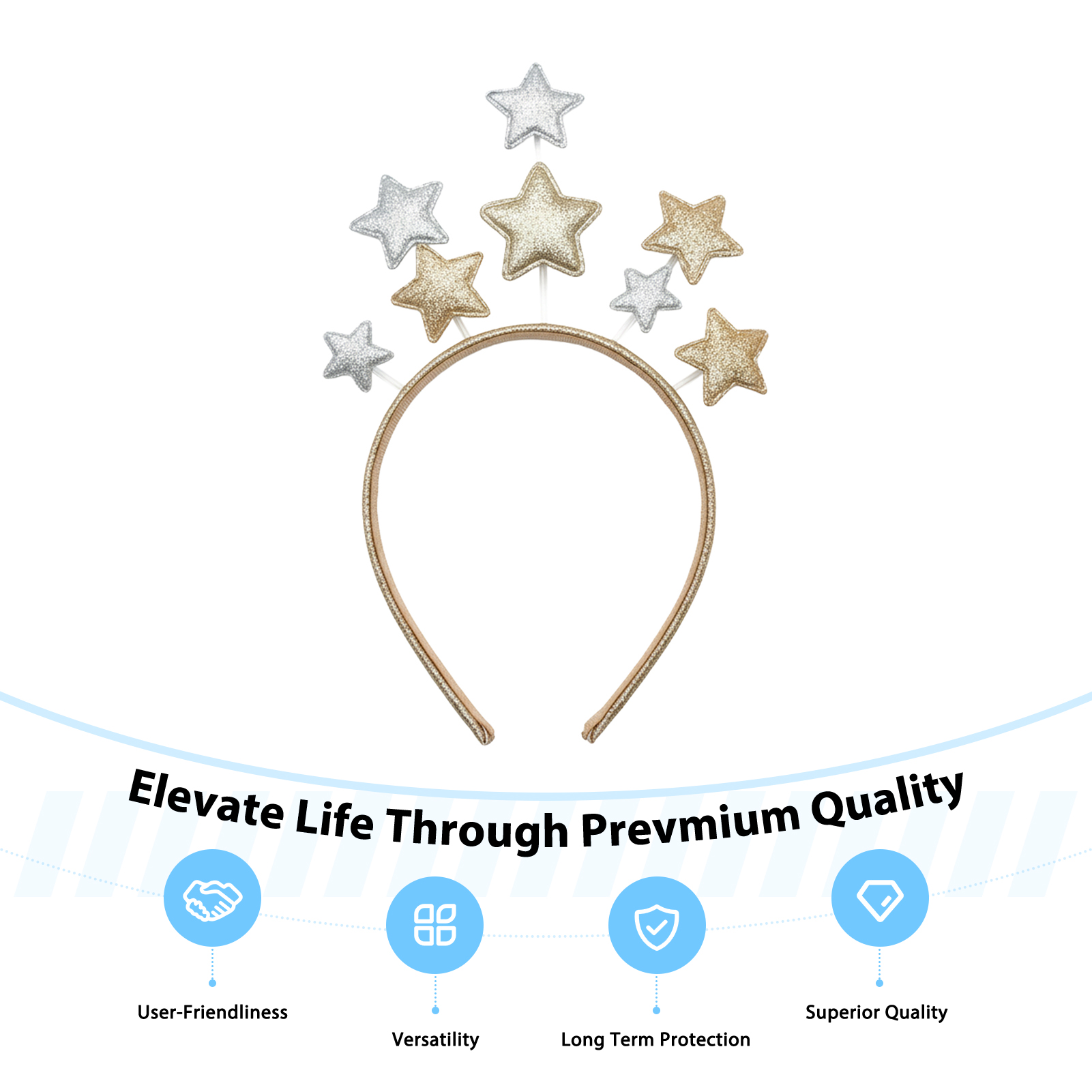 Elevate Life Through Prevmium Quality

User-Friendliness

Versatility

Long Term Protection

Superior Quality